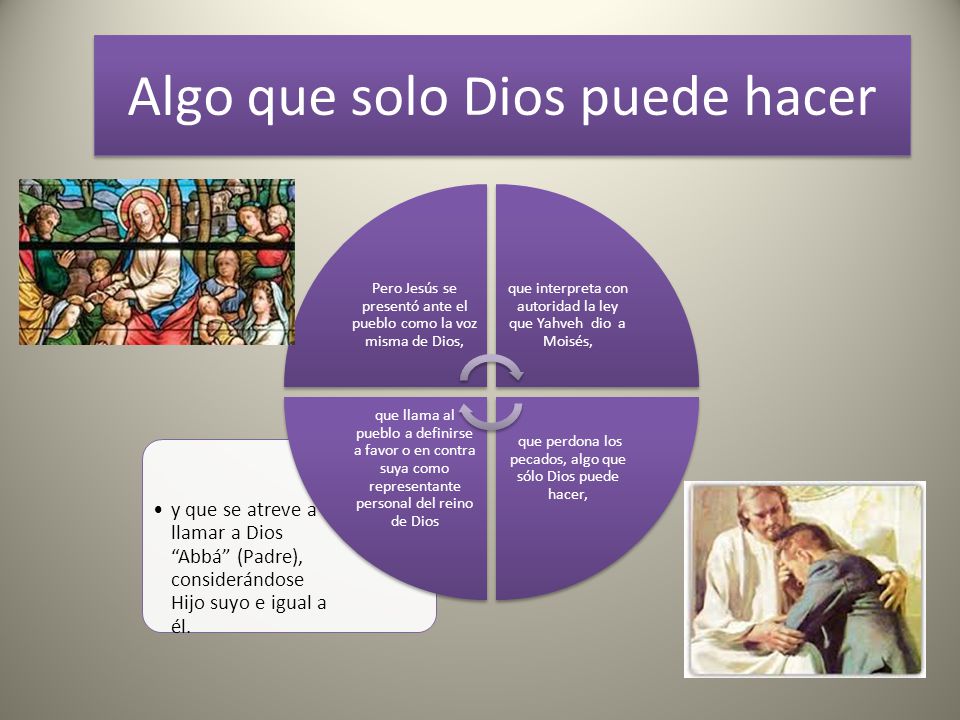 Algo que solo Dios puede hacer

Pero Jesús se presentó ante el pueblo como la voz misma de Dios,

que interpreta con autoridad la ley que Yahveh dio a Moisés,

que perdona los pecados, algo que sólo Dios puede hacer,

que llama al pueblo a definirse a favor o en contra suya como representante personal del reino de Dios

• y que se atreve a llamar a Dios "Abbá" (Padre), considerándose Hijo suyo e igual a él.